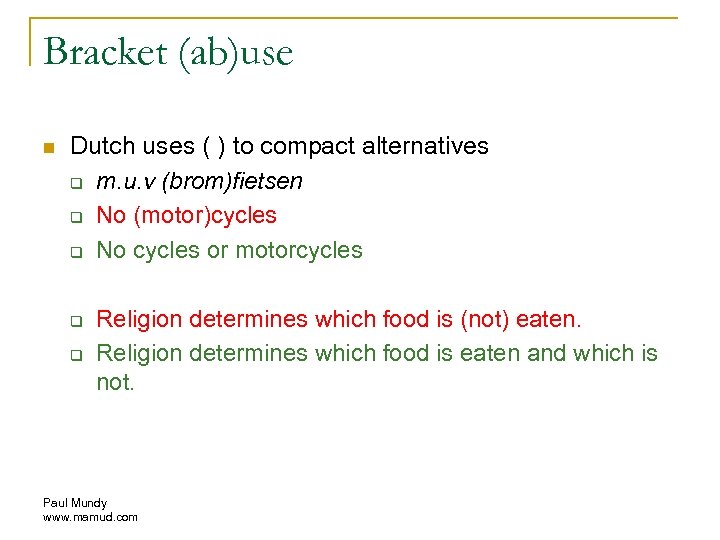 Bracket (ab)use

Dutch uses ( ) to compact alternatives

m.u.v (brom)fietsen

No (motor)cycles

No cycles or motorcycles

Religion determines which food is (not) eaten.

Religion determines which food is eaten and which is not.

Paul Mundy
www.mamud.com